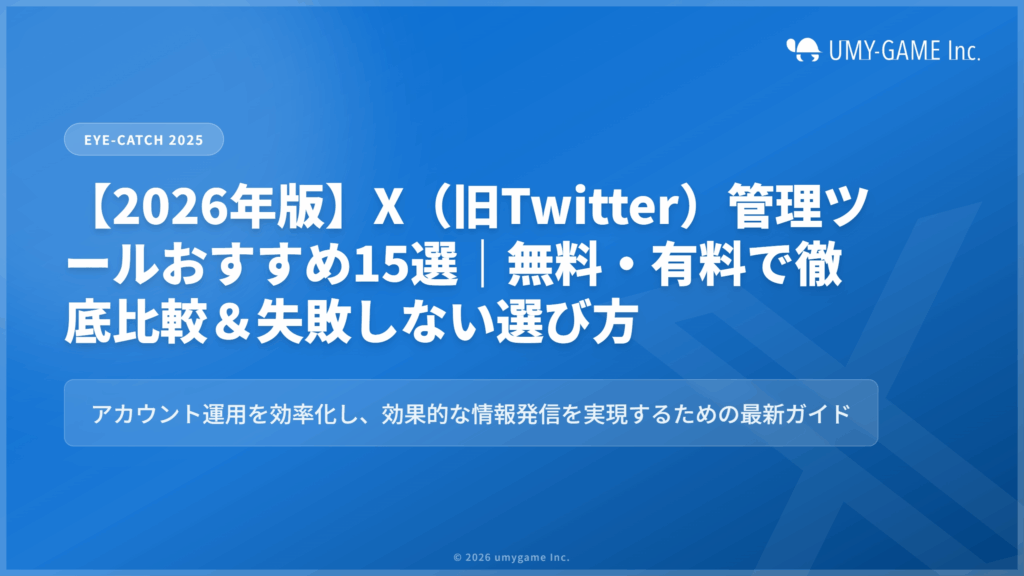 UMY-GAME Inc.

EYE-CATCH 2025

【2026年版】X（旧Twitter）管理ツールおすすめ15選｜無料・有料で徹底比較＆失敗しない選び方

アカウント運用を効率化し、効果的な情報発信を実現するための最新ガイド

© 2026 umygame Inc.